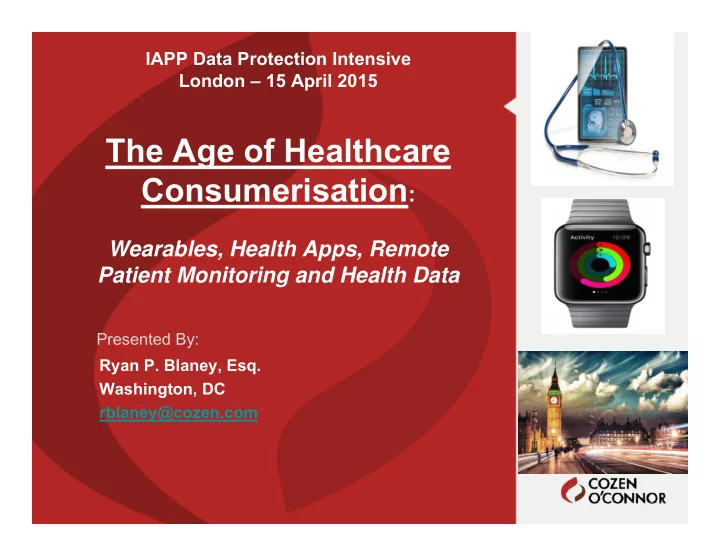 IAPP Data Protection Intensive
London – 15 April 2015

The Age of Healthcare Consumerisation:

Wearables, Health Apps, Remote Patient Monitoring and Health Data

Presented By:
Ryan P. Blaney, Esq.
Washington, DC
rblaney@cozen.com

Activity 10:09

COZEN O'CONNOR